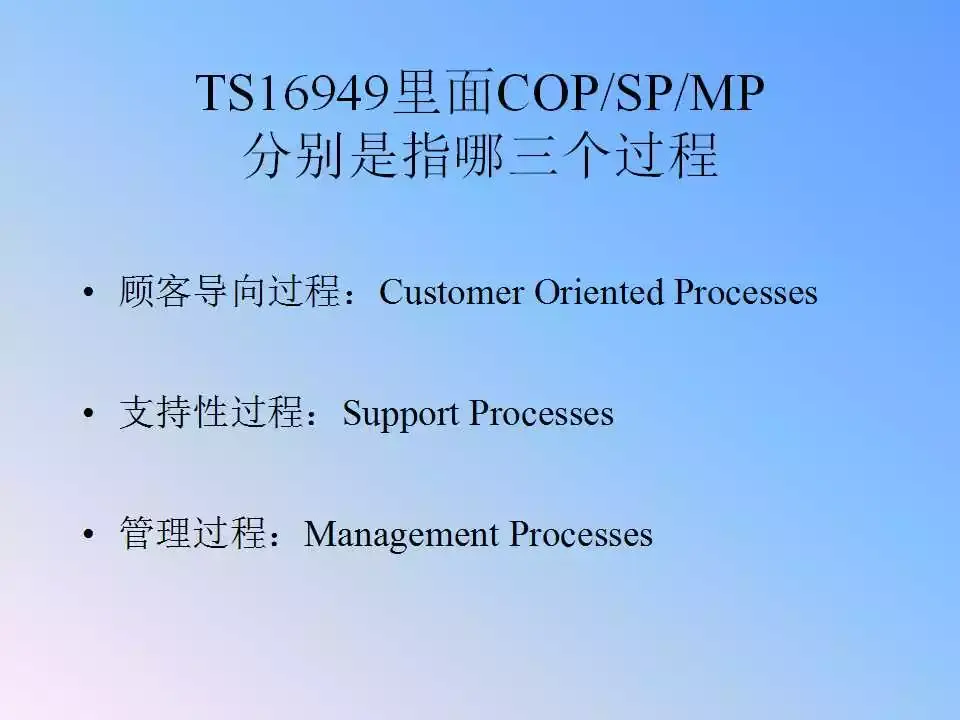 TS16949里面COP/SP/MP
分别是指哪三个过程

• 顾客导向过程：Customer Oriented Processes

• 支持性过程：Support Processes

• 管理过程：Management Processes